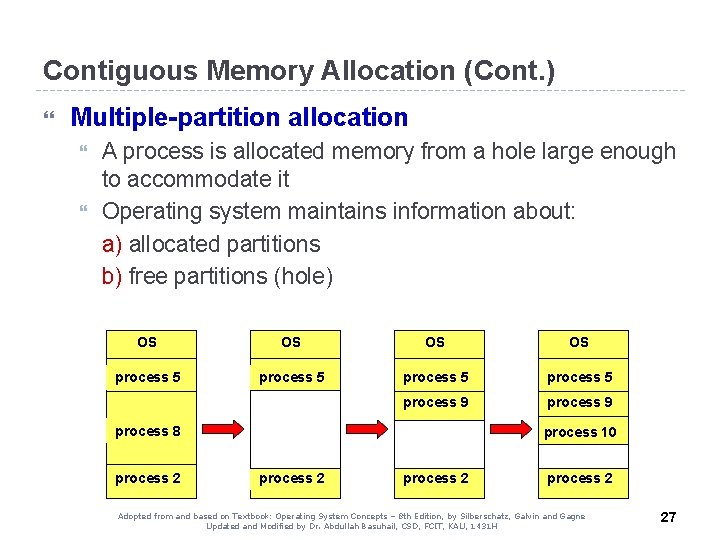 Contiguous Memory Allocation (Cont.)

Multiple-partition allocation

A process is allocated memory from a hole large enough to accommodate it

Operating system maintains information about:
a) allocated partitions
b) free partitions (hole)

OS
process 5
process 8
process 2

OS
process 5
process 2

OS
process 5
process 9
process 2

OS
process 5
process 9
process 10
process 2

Adopted from and based on Textbook: Operating System Concepts – 8th Edition, by Silberschatz, Galvin and Gagne
Updated and Modified by Dr. Abdullah Basuhail, CSD, FCIT, KAU, 1431H

27